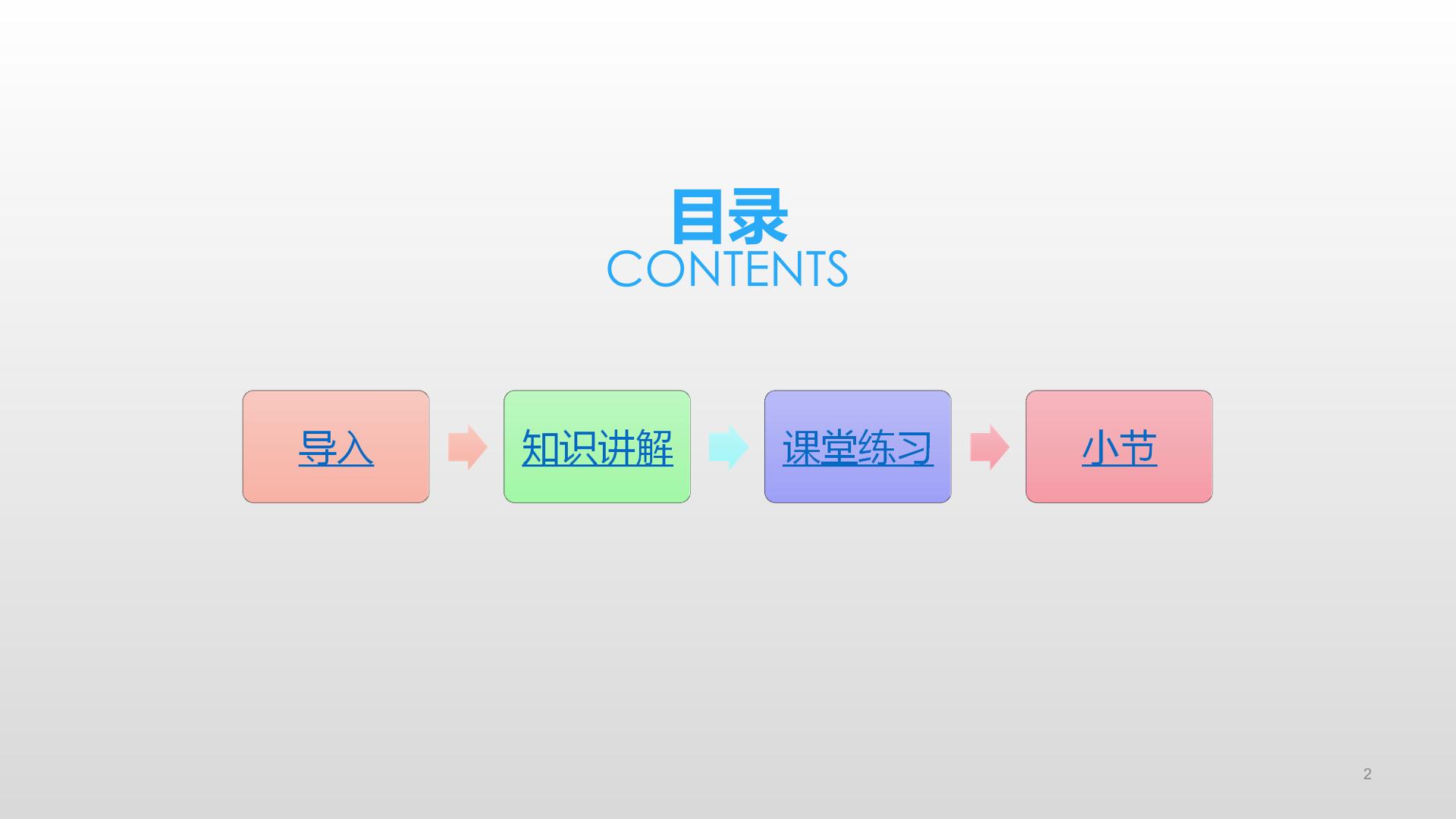 目录
CONTENTS

导入

知识讲解

课堂练习

小节

2